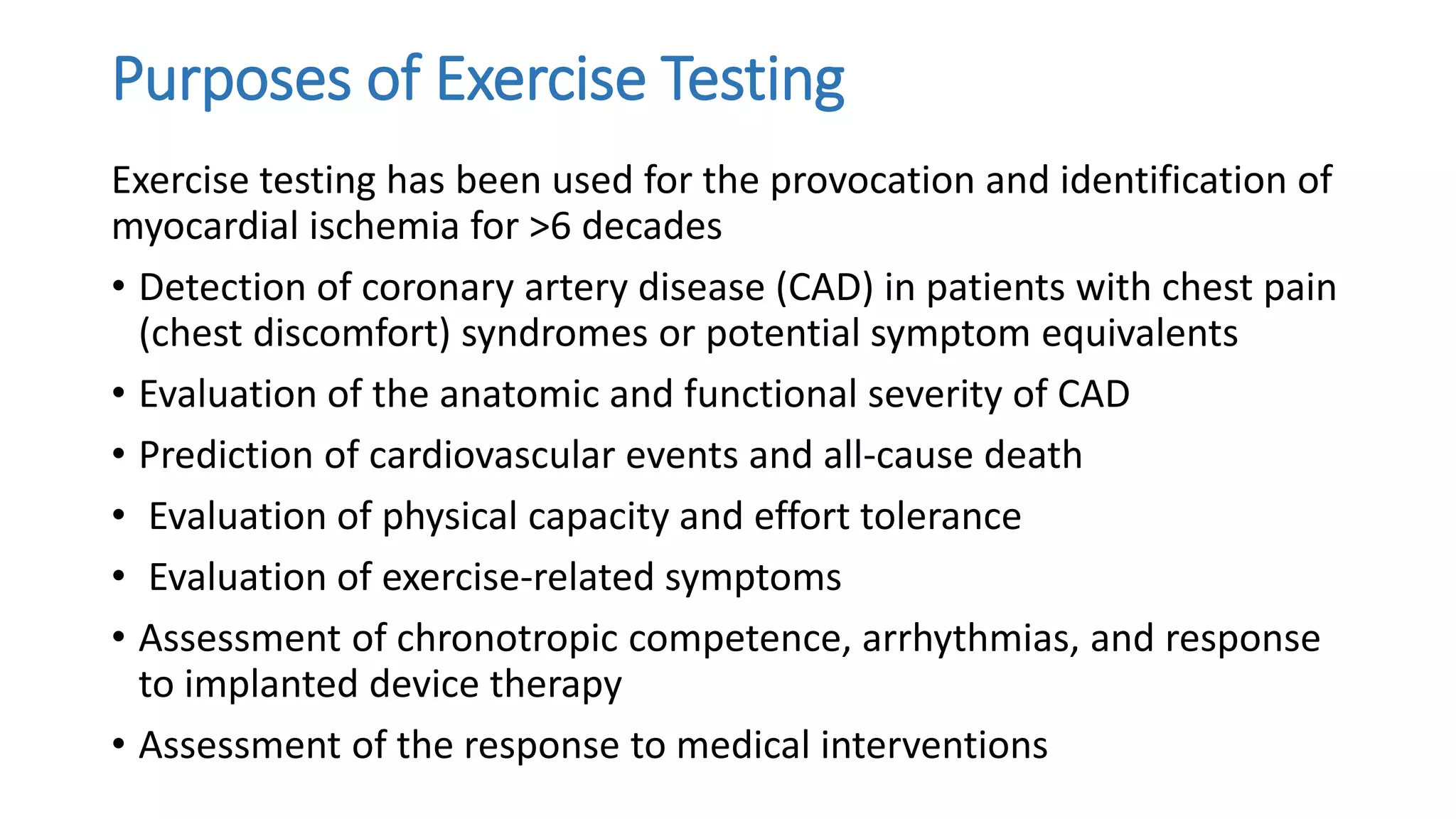 Purposes of Exercise Testing

Exercise testing has been used for the provocation and identification of myocardial ischemia for >6 decades

• Detection of coronary artery disease (CAD) in patients with chest pain (chest discomfort) syndromes or potential symptom equivalents
• Evaluation of the anatomic and functional severity of CAD
• Prediction of cardiovascular events and all-cause death
• Evaluation of physical capacity and effort tolerance
• Evaluation of exercise-related symptoms
• Assessment of chronotropic competence, arrhythmias, and response to implanted device therapy
• Assessment of the response to medical interventions